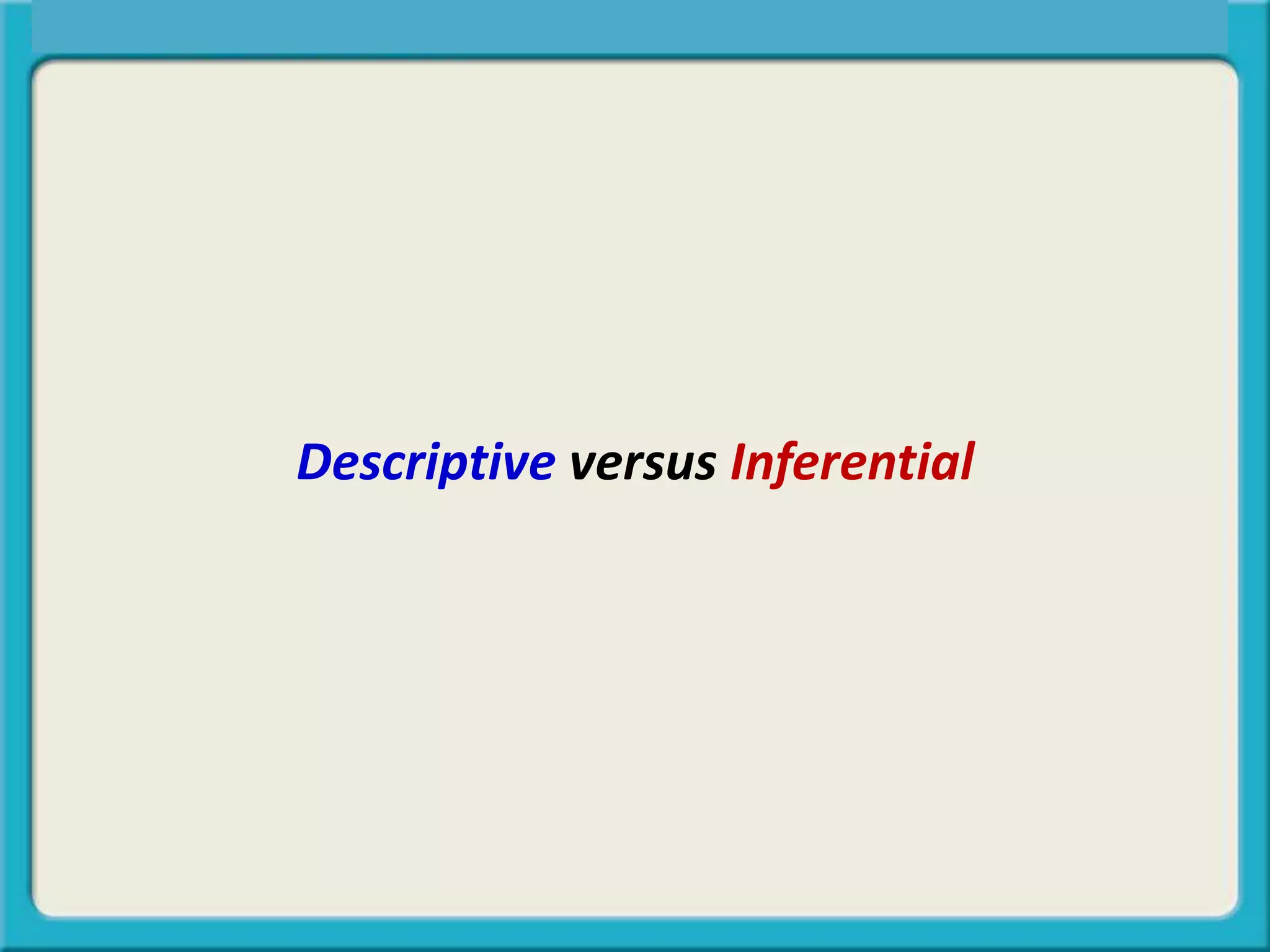 Descriptive versus Inferential